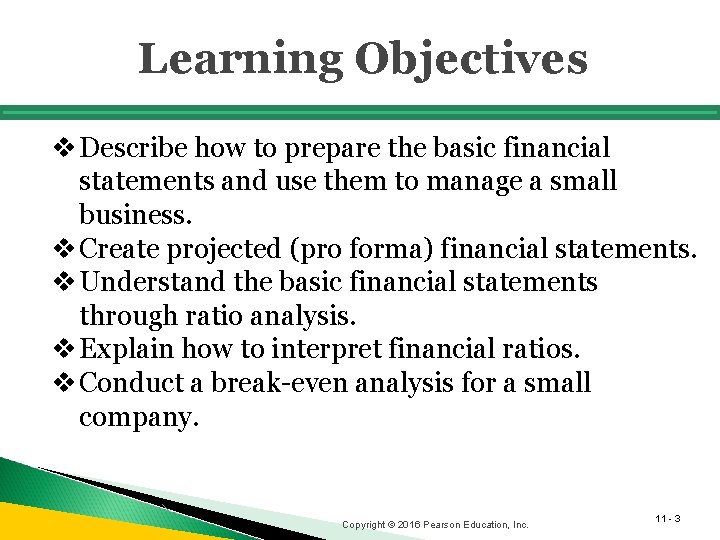 Learning Objectives

❖ Describe how to prepare the basic financial statements and use them to manage a small business.
❖ Create projected (pro forma) financial statements.
❖ Understand the basic financial statements through ratio analysis.
❖ Explain how to interpret financial ratios.
❖ Conduct a break-even analysis for a small company.

Copyright © 2016 Pearson Education, Inc.

11 - 3